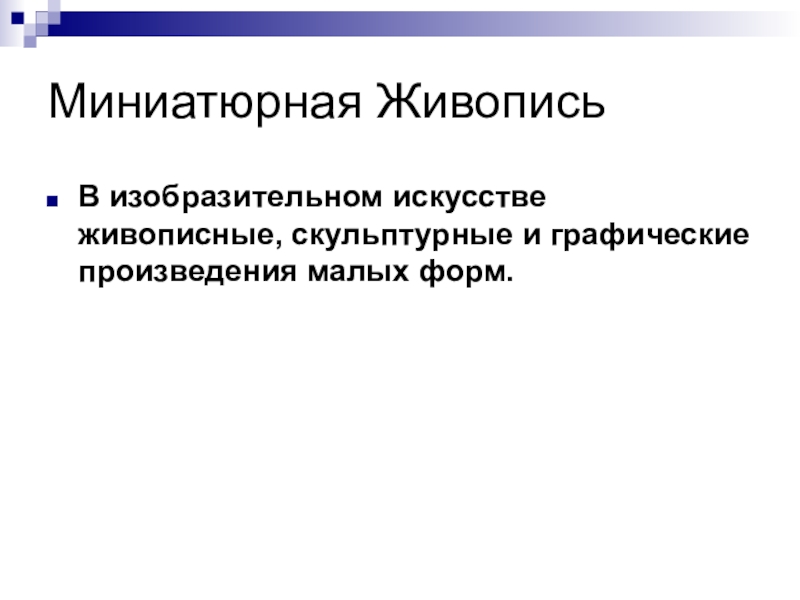 Миниатюрная Живопись

В изобразительном искусстве живописные, скульптурные и графические произведения малых форм.